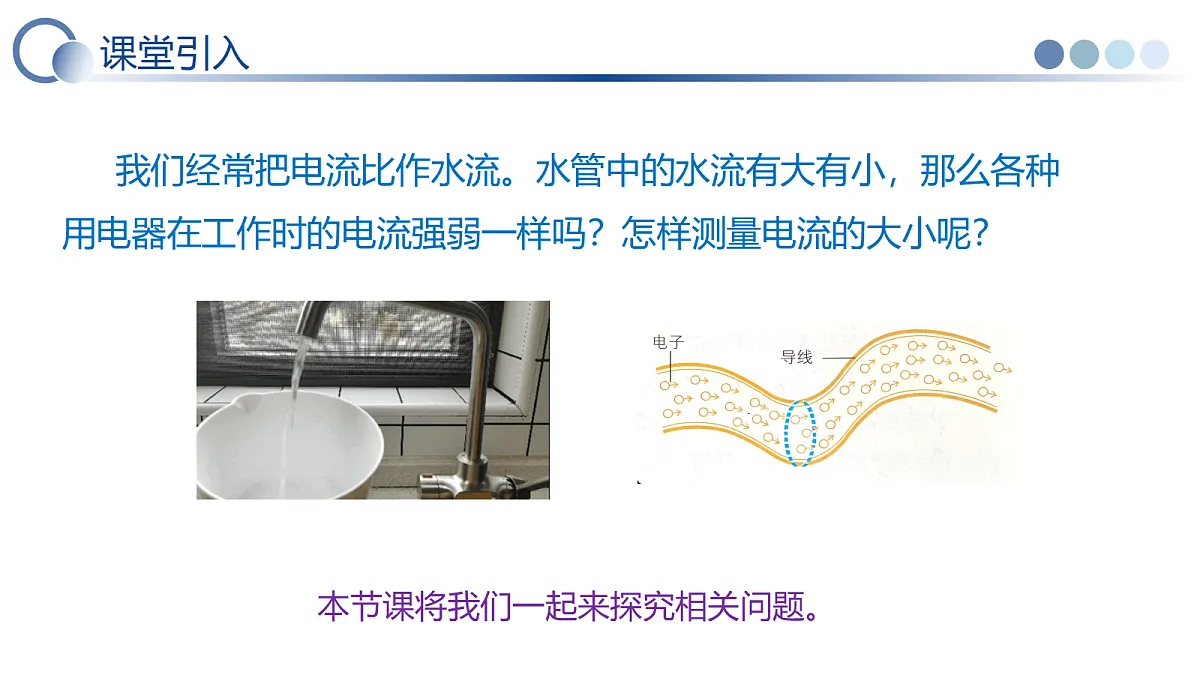 课堂引入

我们经常把电流比作水流。水管中的水流有大有小，那么各种用电器在工作时的电流强弱一样吗？怎样测量电流的大小呢？

电子
导线

本节课将我们一起来探究相关问题。